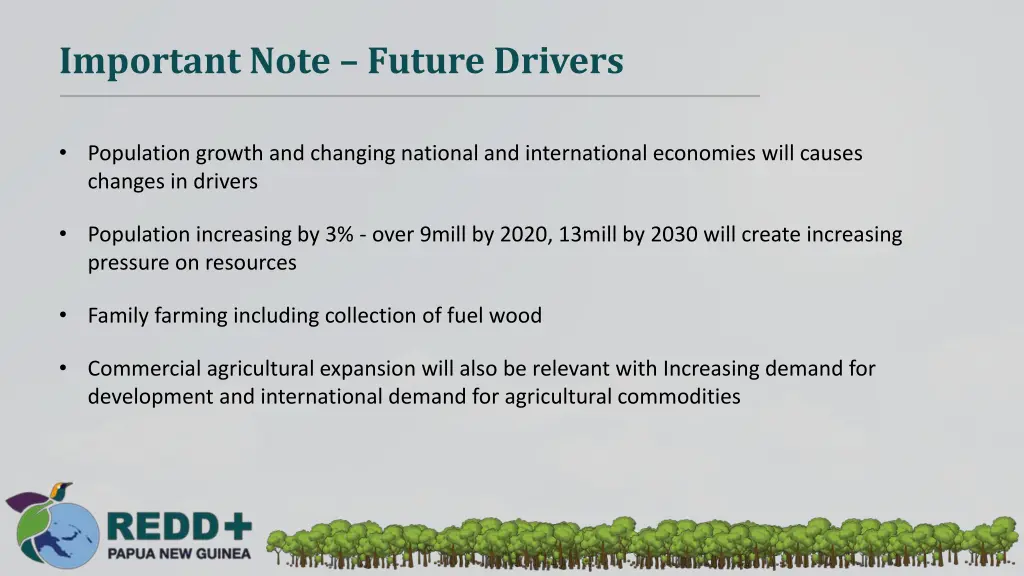 Important Note – Future Drivers

• Population growth and changing national and international economies will causes changes in drivers

• Population increasing by 3% - over 9mill by 2020, 13mill by 2030 will create increasing pressure on resources

• Family farming including collection of fuel wood

• Commercial agricultural expansion will also be relevant with Increasing demand for development and international demand for agricultural commodities

REDD+
PAPUA NEW GUINEA